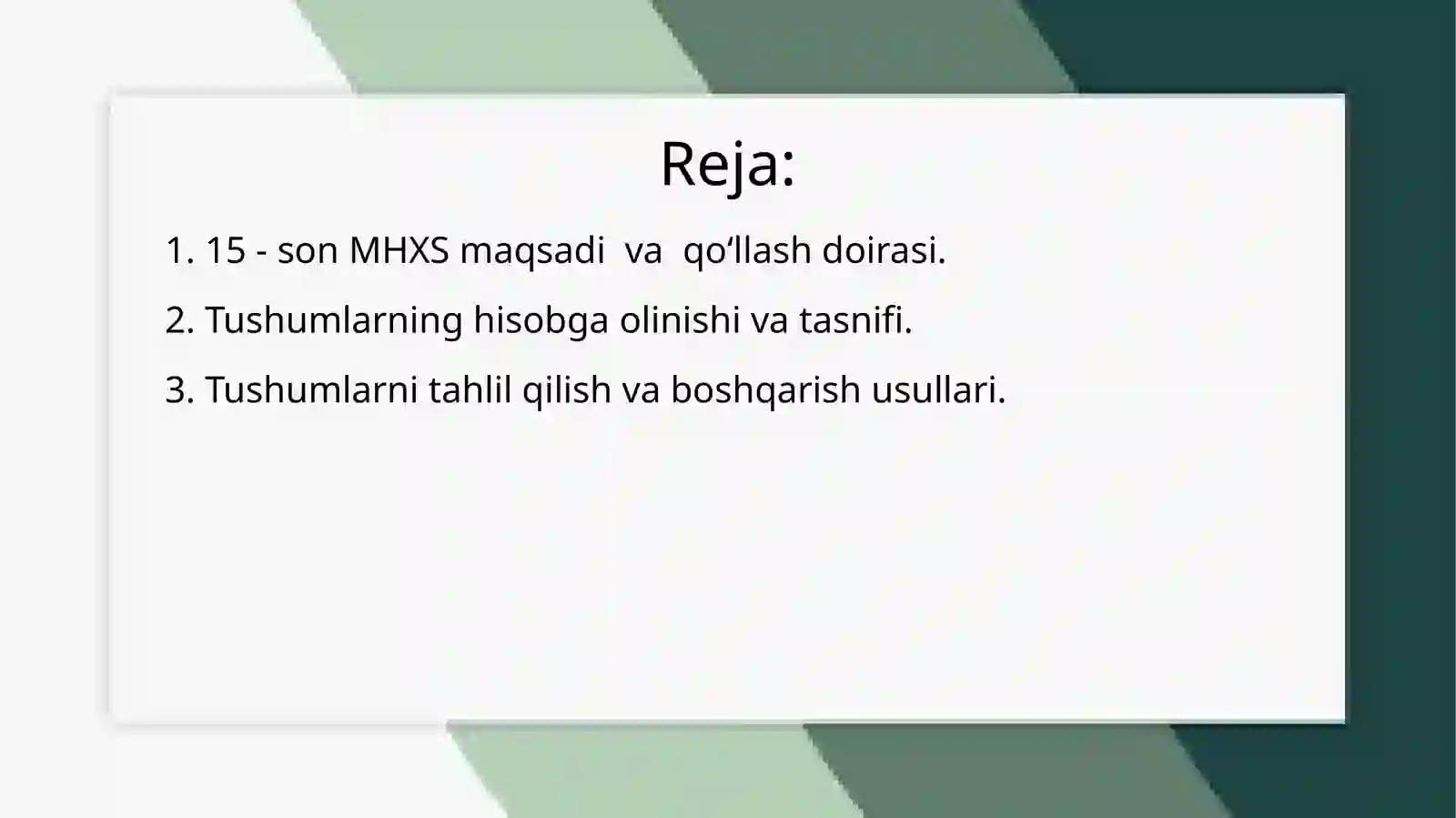 Reja:

1. 15 - son MHXS maqsadi va qo‘llash doirasi.

2. Tushumlarning hisobga olinishi va tasnifi.

3. Tushumlarni tahlil qilish va boshqarish usullari.